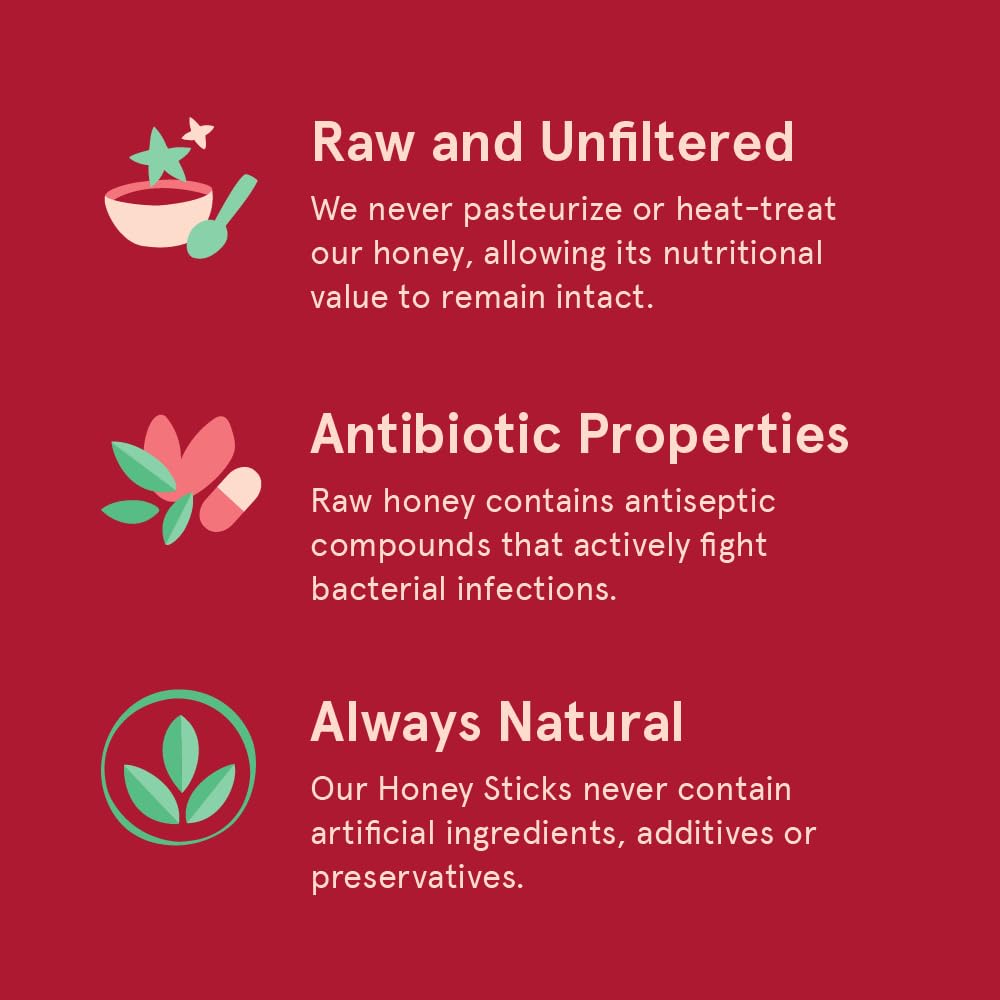 Raw and Unfiltered

We never pasteurize or heat-treat our honey, allowing its nutritional value to remain intact.

Antibiotic Properties

Raw honey contains antiseptic compounds that actively fight bacterial infections.

Always Natural

Our Honey Sticks never contain artificial ingredients, additives or preservatives.